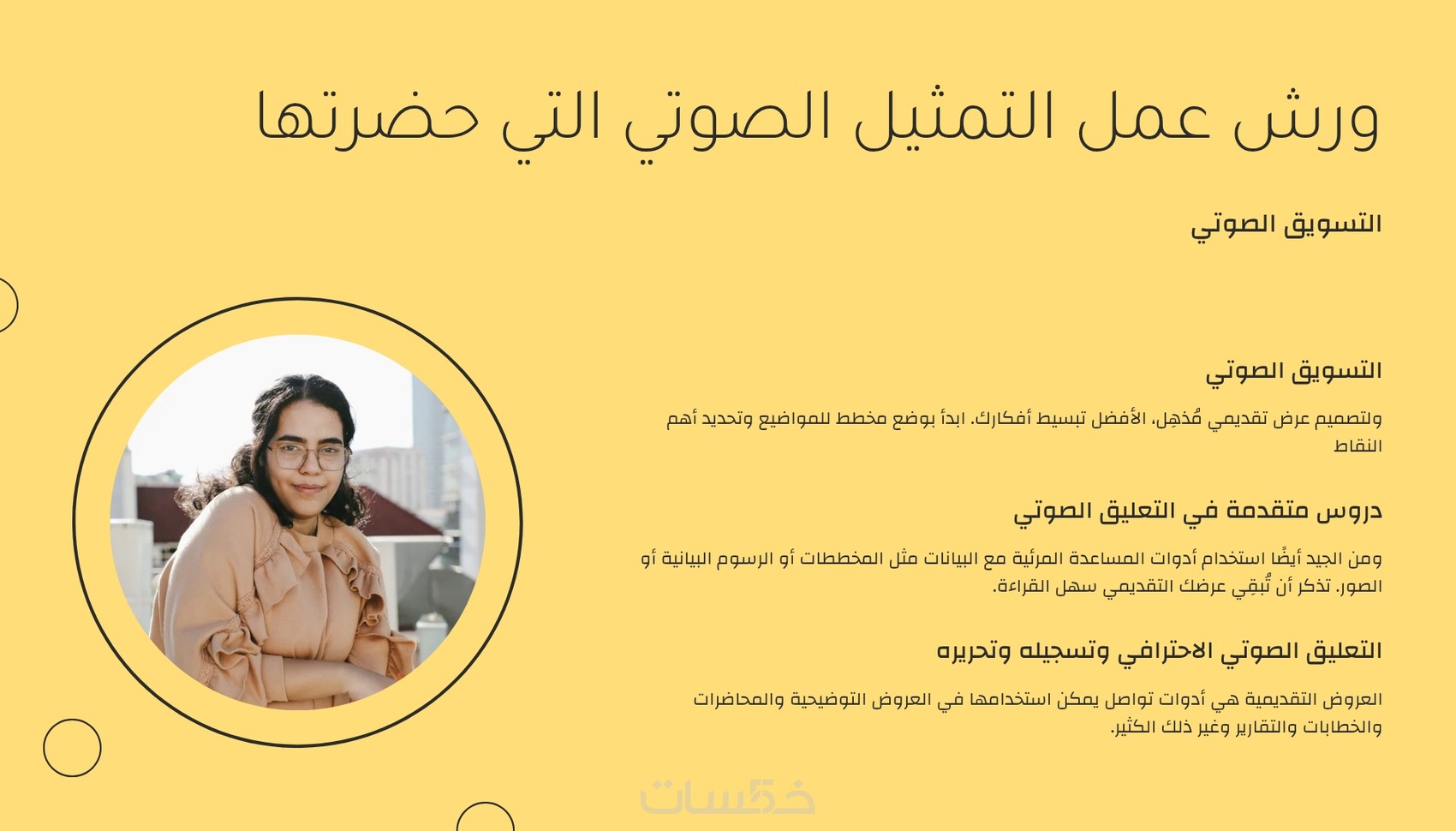 ورش عمل التمثيل الصوتي التي حضرتها

التسويق الصوتي

التسويق الصوتي

ولتصميم عرض تقديمي مُذهِل، الأفضل تبسيط أفكارك. ابدأ بوضع مخطط للمواضيع وتحديد أهم النقاط

دروس متقدمة في التعليق الصوتي

ومن الجيد أيضًا استخدام أدوات المساعدة المرئية مع البيانات مثل المخططات أو الرسوم البيانية أو الصور. تذكر أن تُبقِي عرضك التقديمي سهل القراءة.

التعليق الصوتي الاحترافي وتسجيله وتحريره

العروض التقديمية هي أدوات تواصل يمكن استخدامها في العروض التوضيحية والمحاضرات والخطابات والتقارير وغير ذلك الكثير.

خمسات